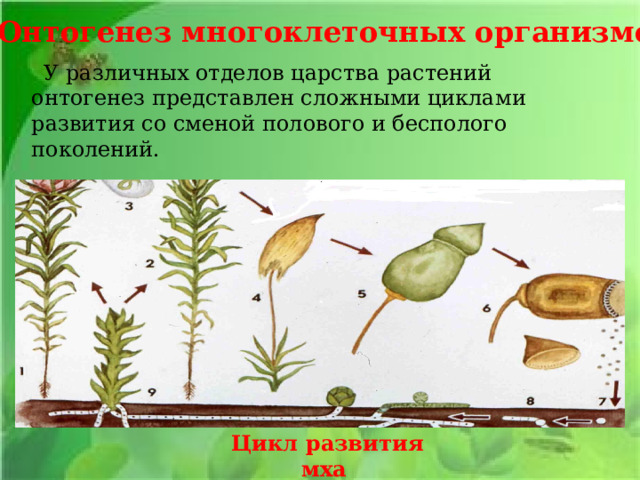 Онтогенез многоклеточных организмо

У различных отделов царства растений онтогенез представлен сложными циклами развития со сменой полового и бесполого поколений.

3

2

4

5

6

1

9

8

7

Цикл развития мха